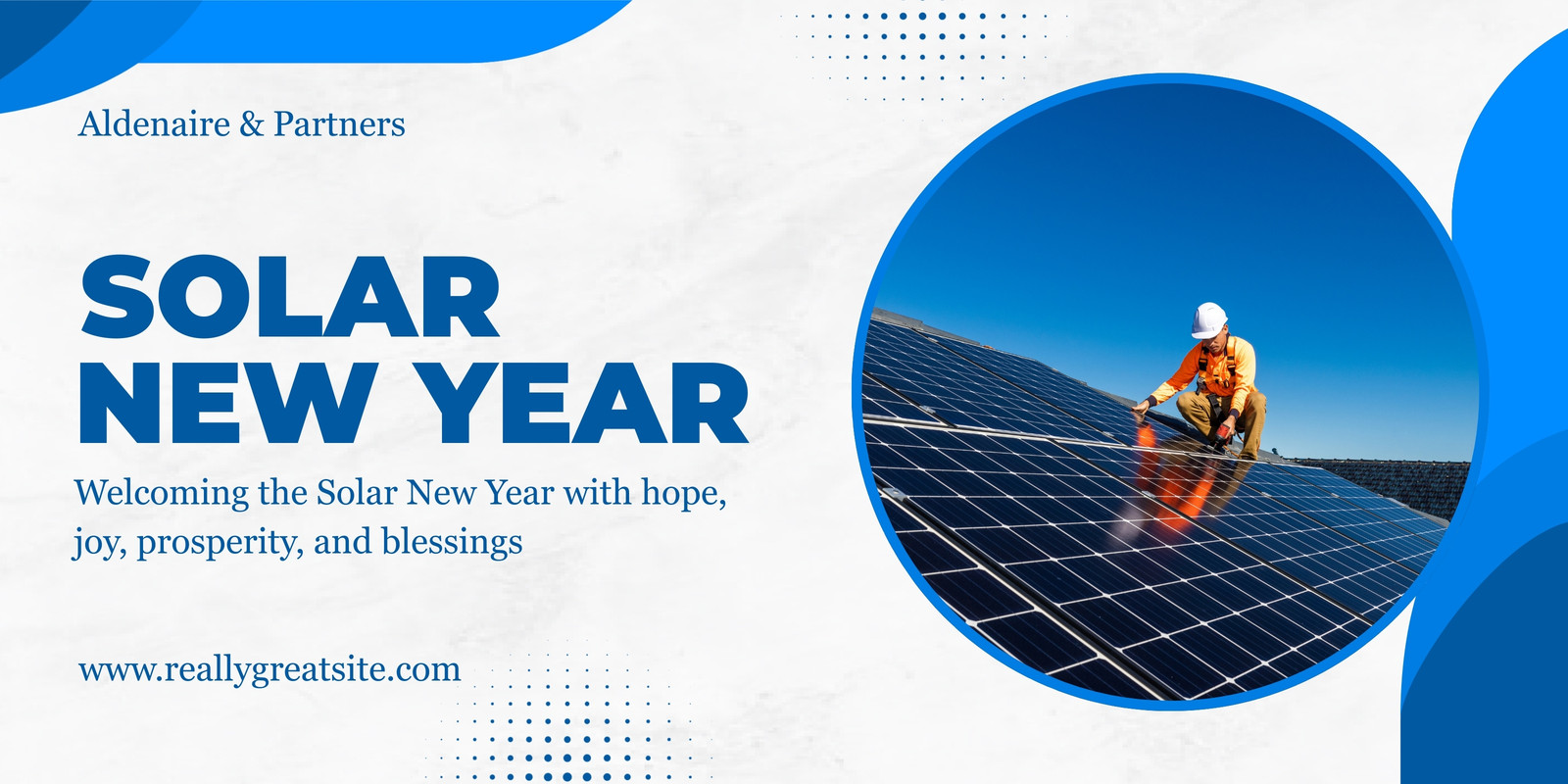 Aldenaire & Partners

SOLAR NEW YEAR

Welcoming the Solar New Year with hope, joy, prosperity, and blessings

www.reallygreatsite.com